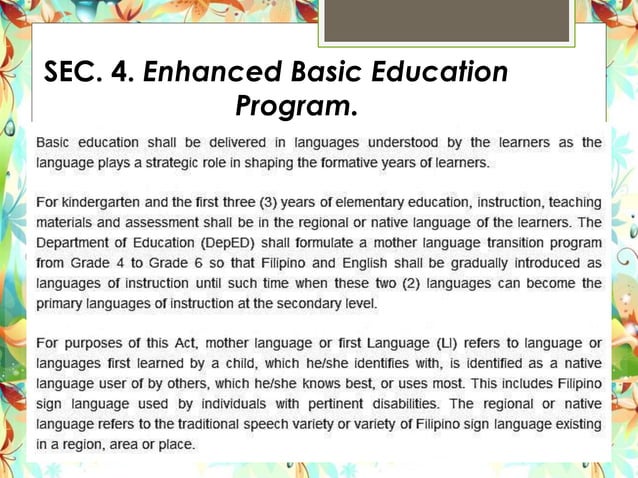 SEC. 4. Enhanced Basic Education Program.

Basic education shall be delivered in languages understood by the learners as the language plays a strategic role in shaping the formative years of learners.

For kindergarten and the first three (3) years of elementary education, instruction, teaching materials and assessment shall be in the regional or native language of the learners. The Department of Education (DepED) shall formulate a mother language transition program from Grade 4 to Grade 6 so that Filipino and English shall be gradually introduced as languages of instruction until such time when these two (2) languages can become the primary languages of instruction at the secondary level.

For purposes of this Act, mother language or first Language (LI) refers to language or languages first learned by a child, which he/she identifies with, is identified as a native language user of by others, which he/she knows best, or uses most. This includes Filipino sign language used by individuals with pertinent disabilities. The regional or native language refers to the traditional speech variety or variety of Filipino sign language existing in a region, area or place.